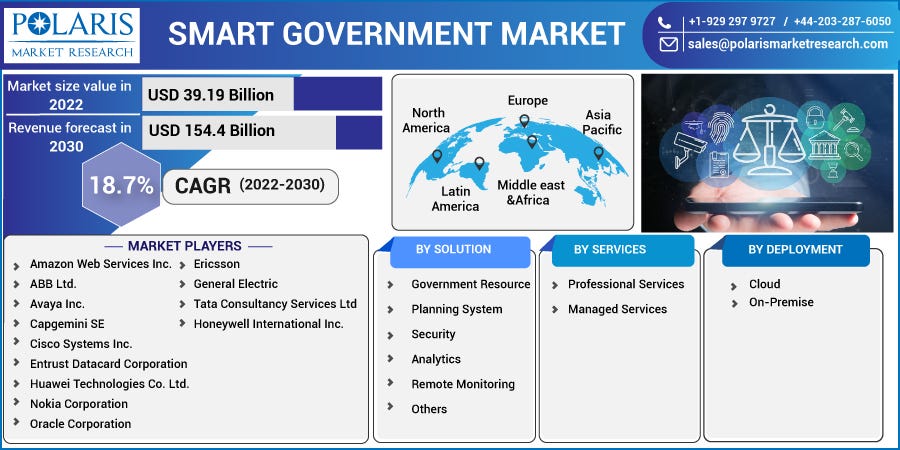 POLARIS
MARKET RESEARCH

SMART GOVERNMENT MARKET

+1-929 297 9727 / +44-203-287-6050
sales@polarismarketresearch.com

Market size value in 2022
USD 39.19 Billion

Revenue forecast in 2030
USD 154.4 Billion

18.7%
CAGR (2022-2030)

North America
Europe
Asia Pacific
Latin America
Middle east &Africa

MARKET PLAYERS

Amazon Web Services Inc.
ABB Ltd.
Avaya Inc.
Capgemini SE
Cisco Systems Inc.
Entrust Datacard Corporation
Huawei Technologies Co. Ltd.
Nokia Corporation
Oracle Corporation

Ericsson
General Electric
Tata Consultancy Services Ltd
Honeywell International Inc.

BY SOLUTION
Government Resource
Planning System
Security
Analytics
Remote Monitoring
Others

BY SERVICES
Professional Services
Managed Services

BY DEPLOYMENT
Cloud
On-Premise